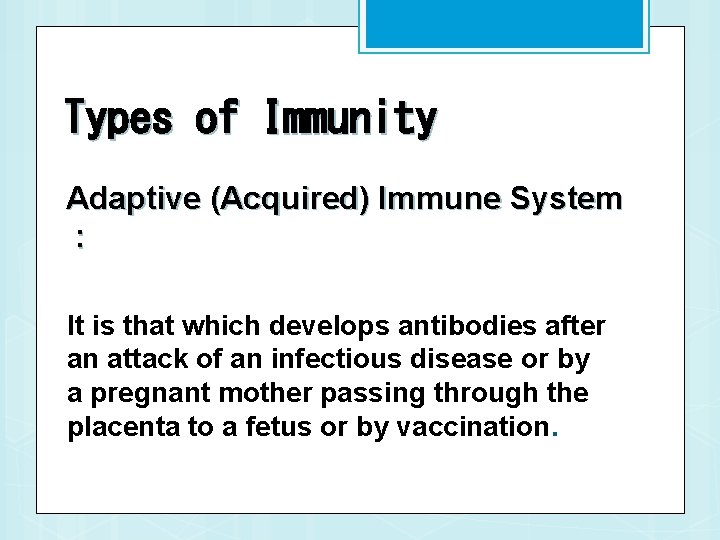 Types of Immunity

Adaptive (Acquired) Immune System :

It is that which develops antibodies after an attack of an infectious disease or by a pregnant mother passing through the placenta to a fetus or by vaccination.